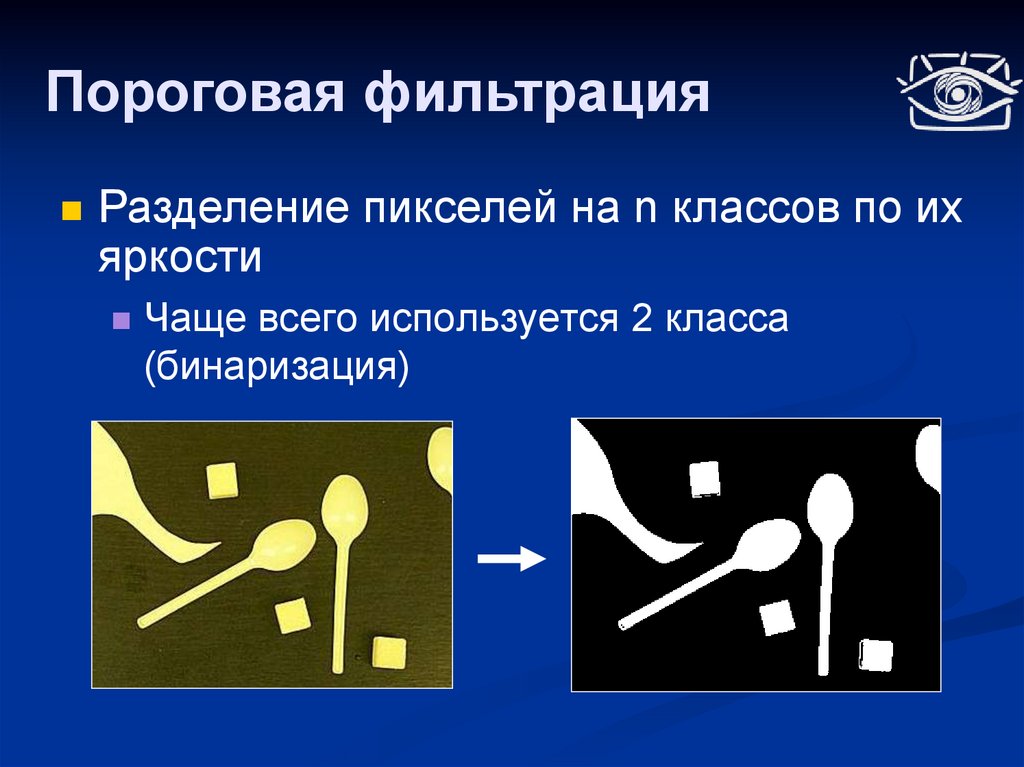 Пороговая фильтрация

Разделение пикселей на n классов по их яркости

Чаще всего используется 2 класса (бинаризация)